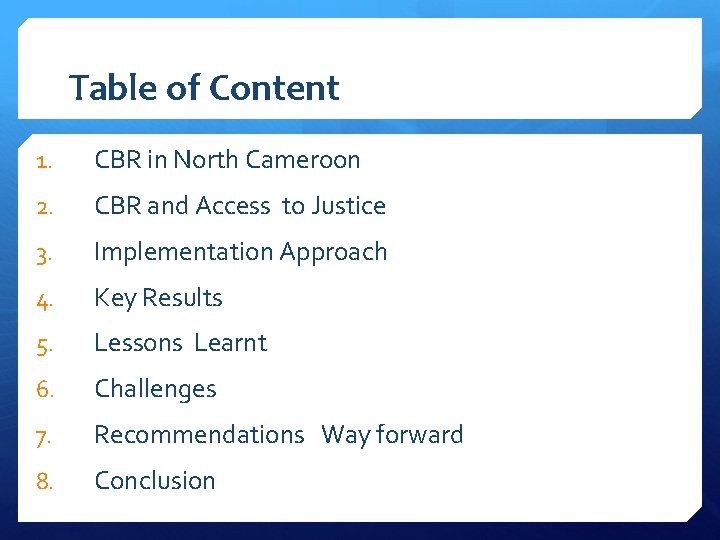 Table of Content

1. CBR in North Cameroon
2. CBR and Access to Justice
3. Implementation Approach
4. Key Results
5. Lessons Learnt
6. Challenges
7. Recommendations Way forward
8. Conclusion